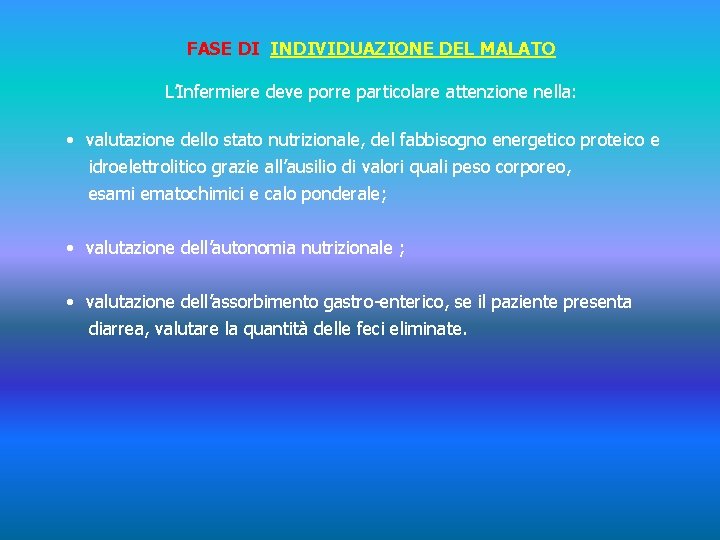 FASE DI INDIVIDUAZIONE DEL MALATO

L'Infermiere deve porre particolare attenzione nella:

• valutazione dello stato nutrizionale, del fabbisogno energetico proteico e idroelettrolitico grazie all'ausilio di valori quali peso corporeo, esami ematochimici e calo ponderale;

• valutazione dell'autonomia nutrizionale ;

• valutazione dell'assorbimento gastro-enterico, se il paziente presenta diarrea, valutare la quantità delle feci eliminate.